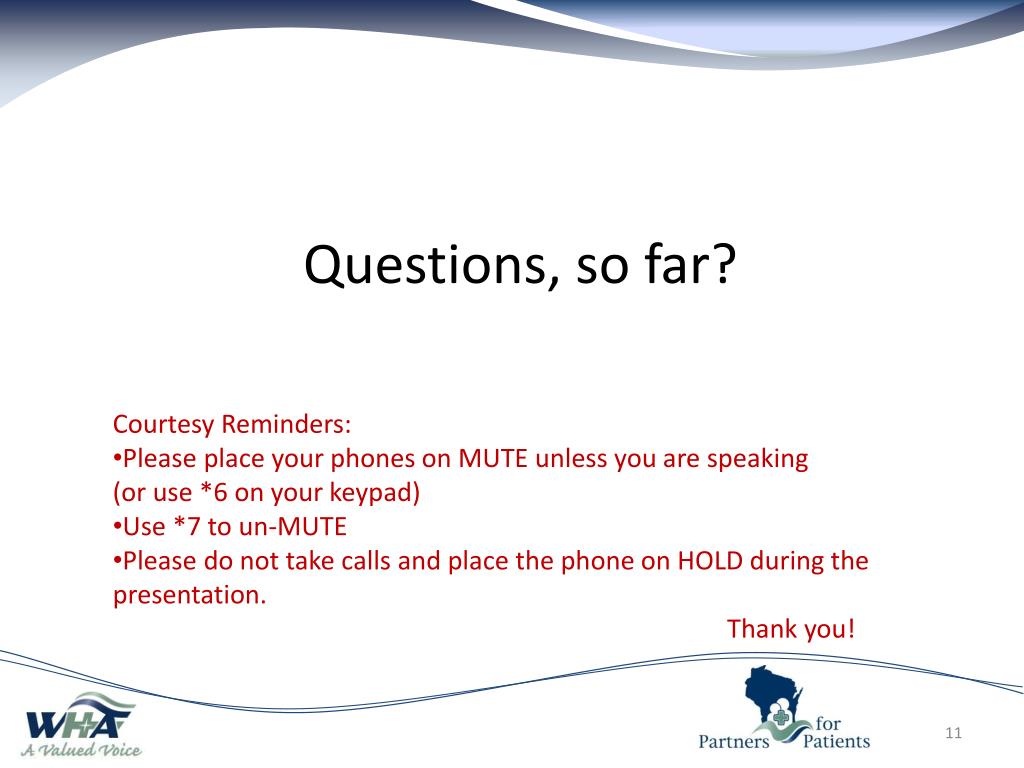 Questions, so far?

Courtesy Reminders:
•Please place your phones on MUTE unless you are speaking (or use *6 on your keypad)
•Use *7 to un-MUTE
•Please do not take calls and place the phone on HOLD during the presentation.

Thank you!

WHA
A Valued Voice

Partners for Patients

11